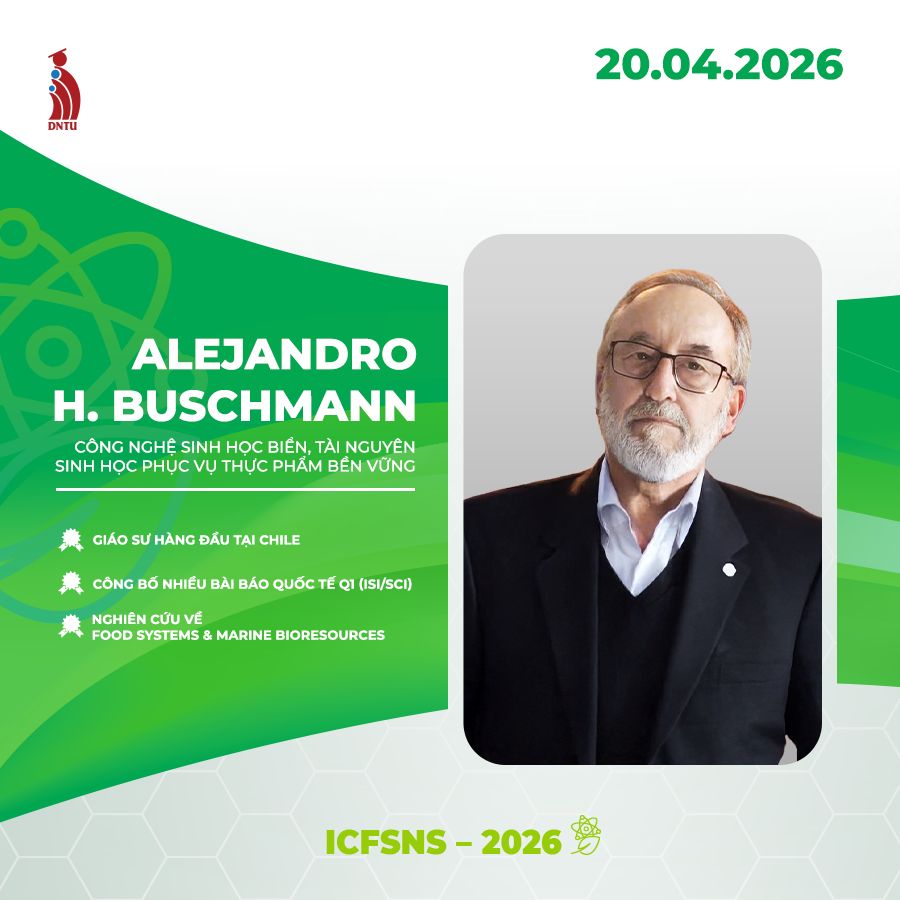 DNTU

20.04.2026

ALEJANDRO H. BUSCHMANN

CÔNG NGHỆ SINH HỌC BIỂN, TÀI NGUYÊN SINH HỌC PHỤC VỤ THỰC PHẨM BỀN VỮNG

GIÁO SƯ HÀNG ĐẦU TẠI CHILE

CÔNG BỐ NHIỀU BÀI BÁO QUỐC TẾ Q1 (ISI/SCI)

NGHIÊN CỨU VỀ
FOOD SYSTEMS & MARINE BIORESOURCES

ICFSNS – 2026